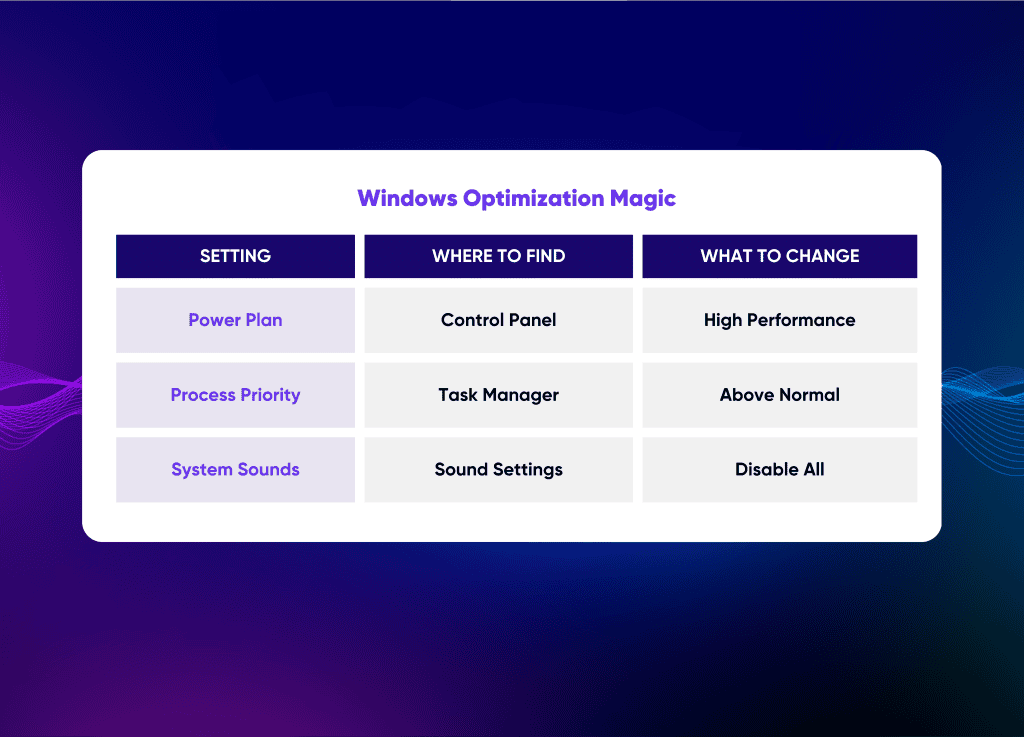 Windows Optimization Magic

| SETTING | WHERE TO FIND | WHAT TO CHANGE |
|---|---|---|
| Power Plan | Control Panel | High Performance |
| Process Priority | Task Manager | Above Normal |
| System Sounds | Sound Settings | Disable All |